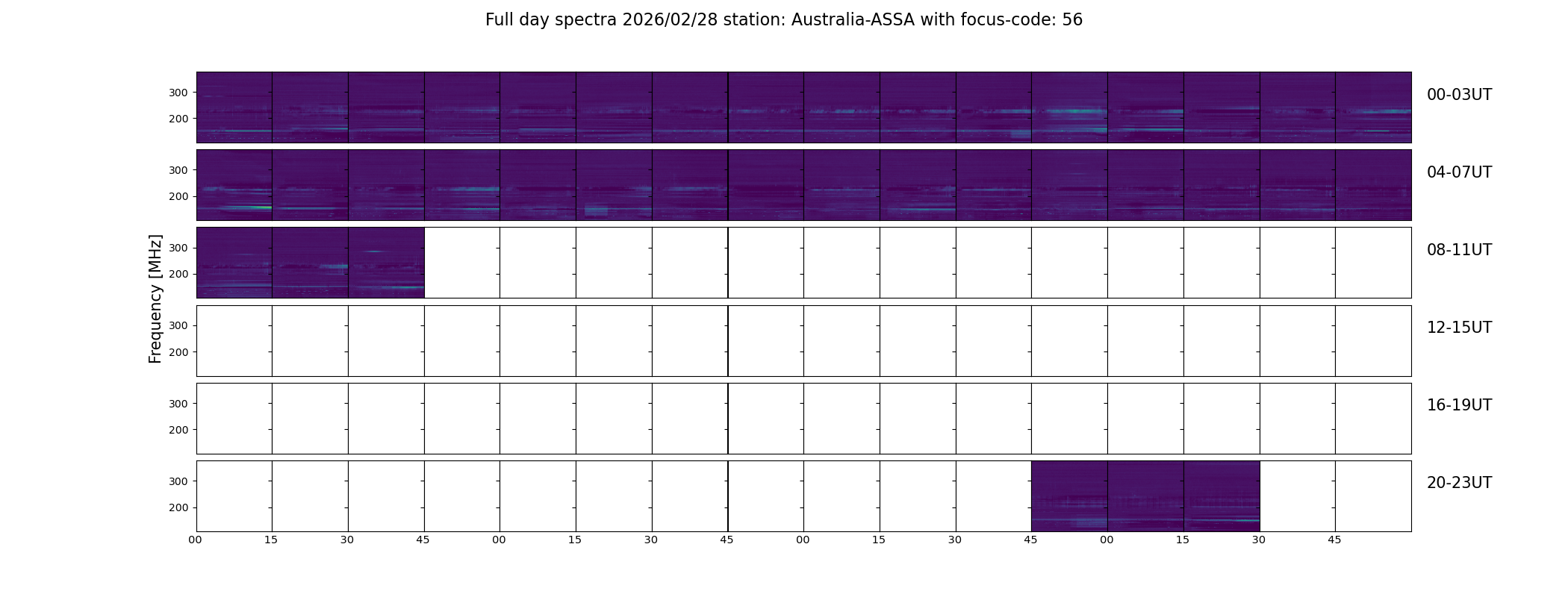 Full day spectra 2026/02/28 station: Australia-ASSA with focus-code: 56

Frequency [MHz]

300
200
00-03UT

300
200
04-07UT

300
200
08-11UT

300
200
12-15UT

300
200
16-19UT

300
200
20-23UT

00 15 30 45 00 15 30 45 00 15 30 45 00 15 30 45